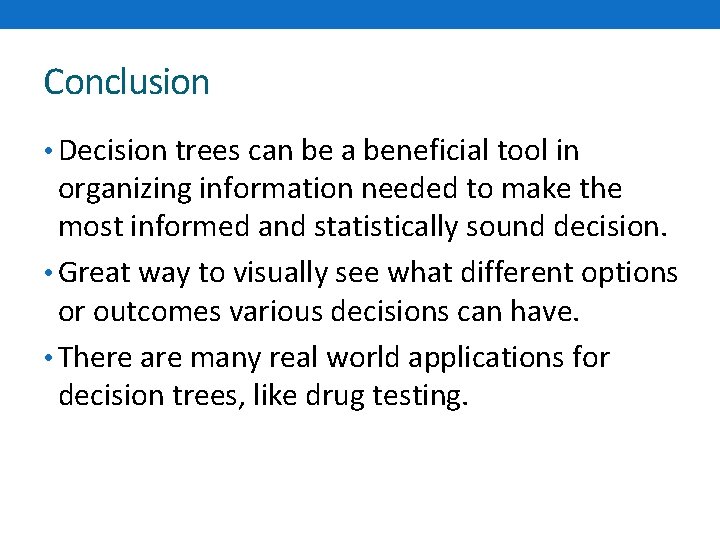 Conclusion

• Decision trees can be a beneficial tool in organizing information needed to make the most informed and statistically sound decision.

• Great way to visually see what different options or outcomes various decisions can have.

• There are many real world applications for decision trees, like drug testing.